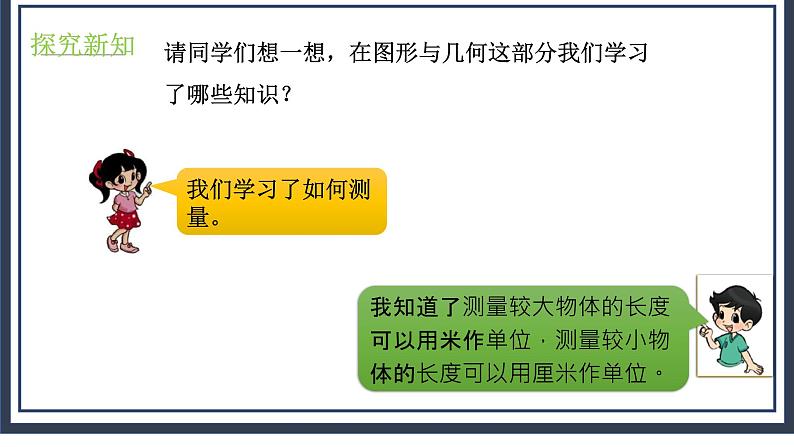 探究新知

请同学们想一想，在图形与几何这部分我们学习了哪些知识？

我们学习了如何测量。

我知道了测量较大物体的长度可以用米作单位，测量较小物体的长度可以用厘米作单位。